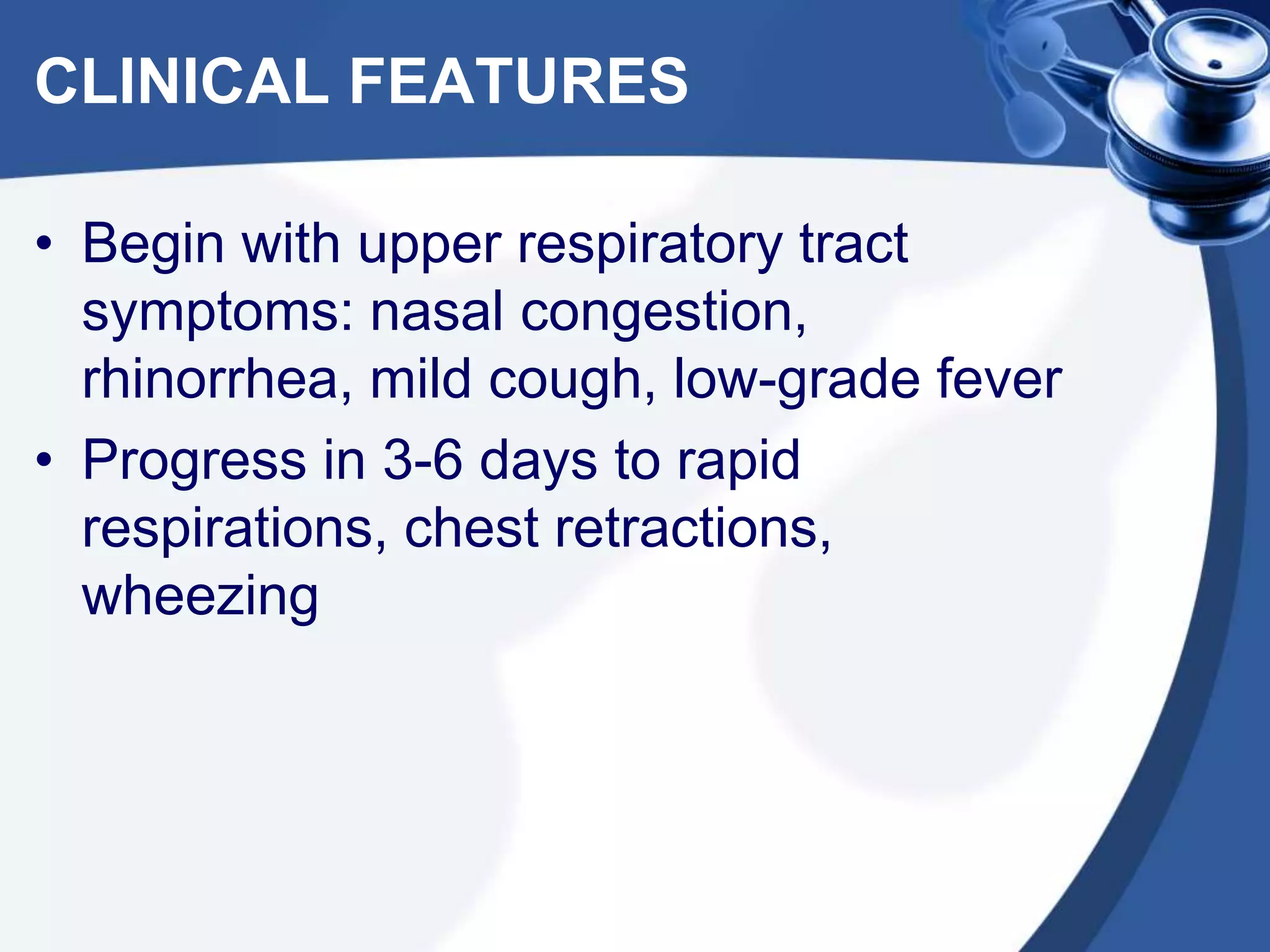 CLINICAL FEATURES

• Begin with upper respiratory tract symptoms: nasal congestion, rhinorrhea, mild cough, low-grade fever

• Progress in 3-6 days to rapid respirations, chest retractions, wheezing